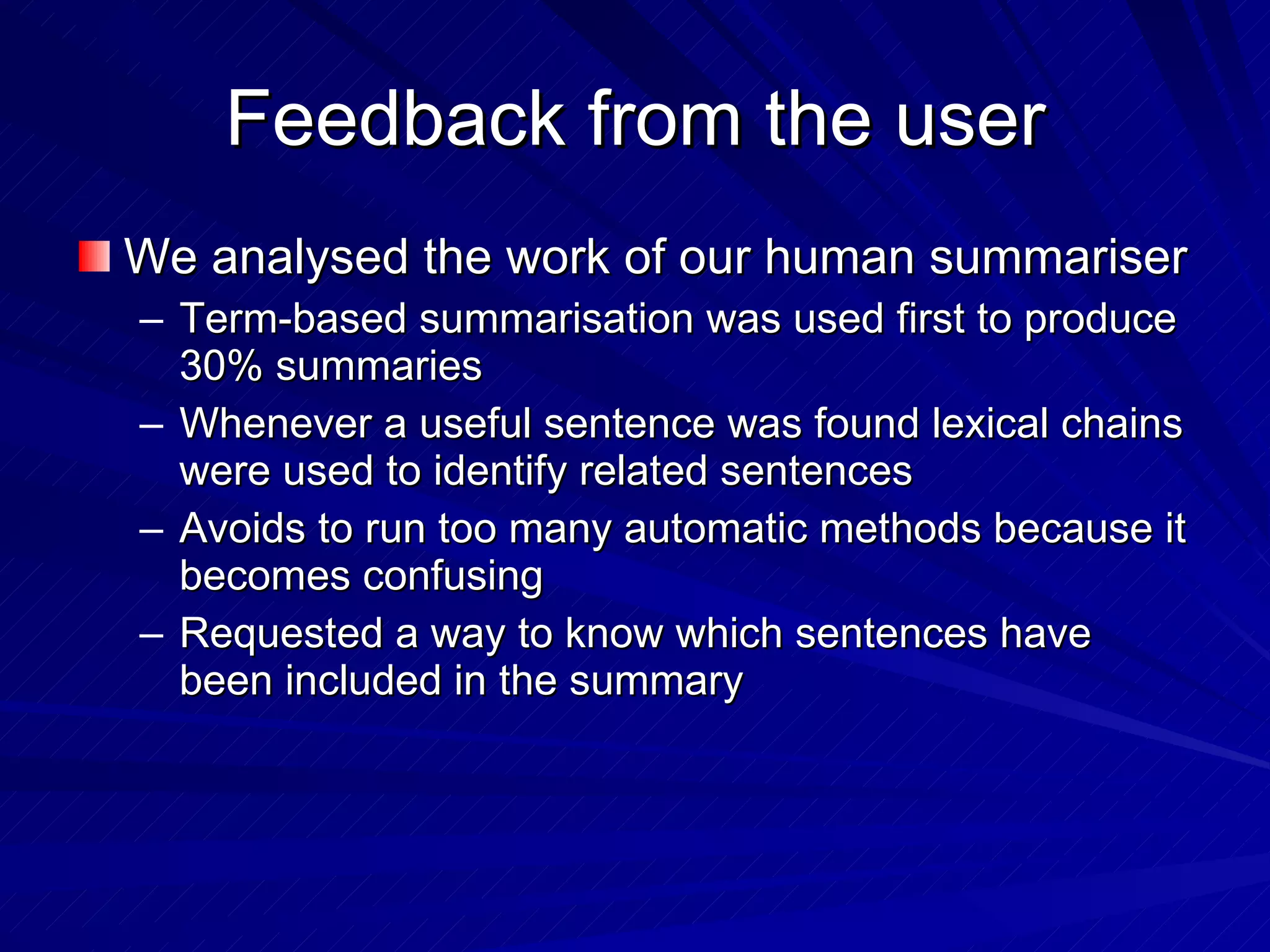 Feedback from the user

We analysed the work of our human summariser

– Term-based summarisation was used first to produce 30% summaries
– Whenever a useful sentence was found lexical chains were used to identify related sentences
– Avoids to run too many automatic methods because it becomes confusing
– Requested a way to know which sentences have been included in the summary